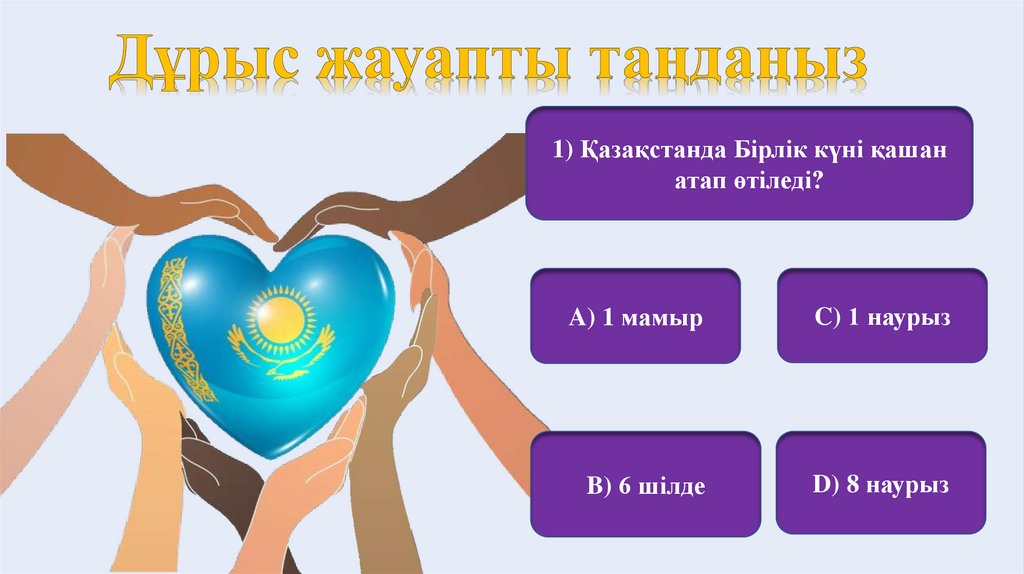 Дұрыс жауапты таңдаңыз

1) Қазақстанда Бірлік күні қашан атап өтіледі?

A) 1 мамыр

C) 1 наурыз

B) 6 шілде

D) 8 наурыз